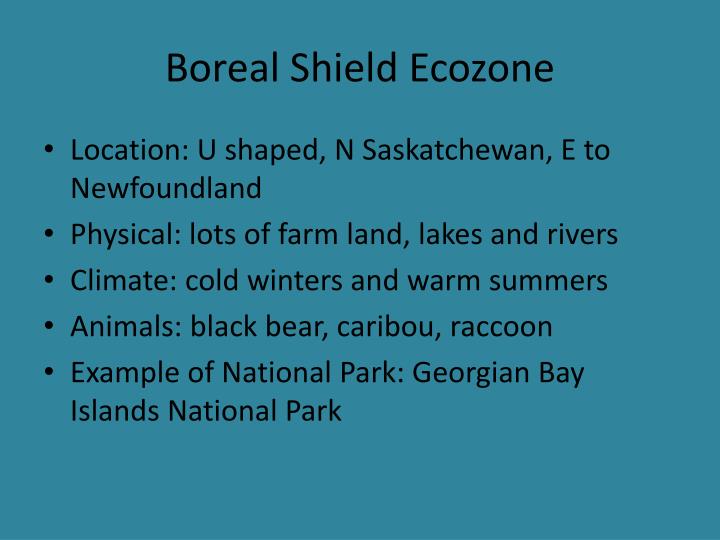 Boreal Shield Ecozone

• Location: U shaped, N Saskatchewan, E to Newfoundland
• Physical: lots of farm land, lakes and rivers
• Climate: cold winters and warm summers
• Animals: black bear, caribou, raccoon
• Example of National Park: Georgian Bay Islands National Park